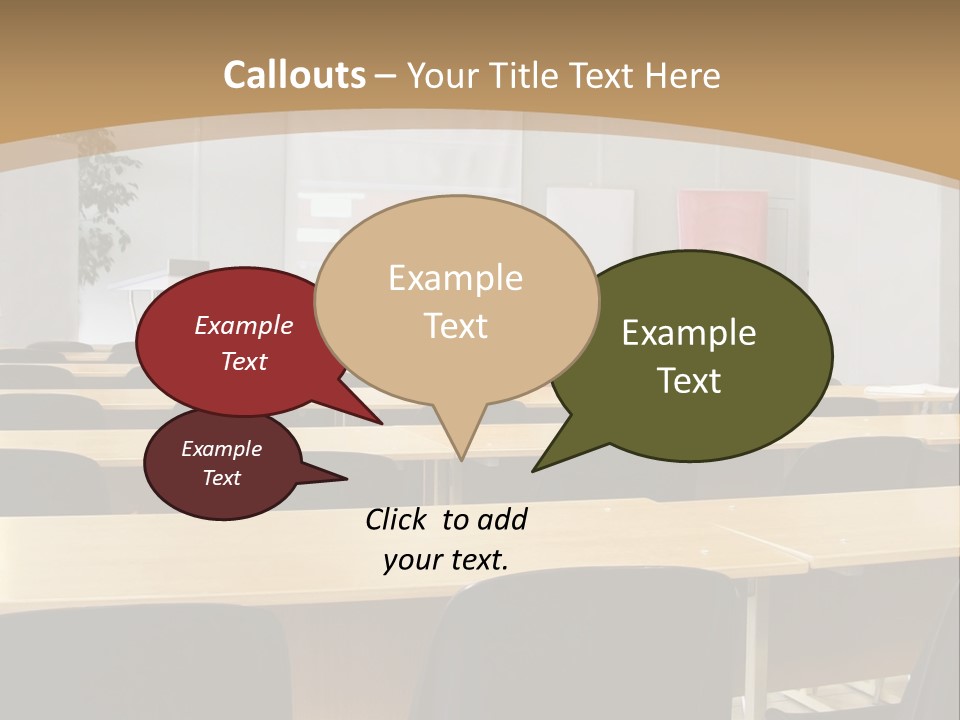 Callouts – Your Title Text Here

Example Text

Example Text

Example Text

Example Text

Click to add your text.